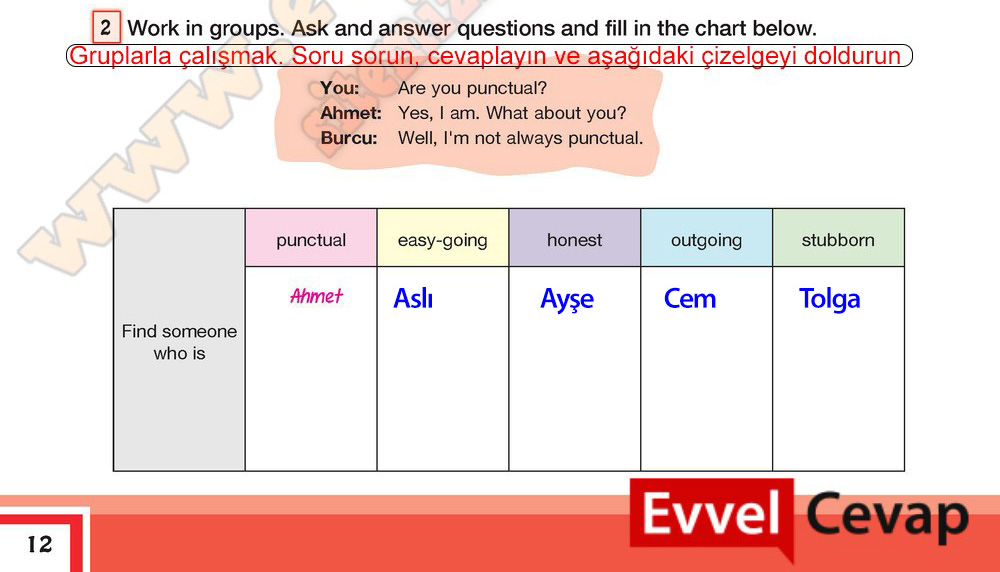 2 Work in groups. Ask and answer questions and fill in the chart below.

Gruplarla çalışmak. Soru sorun, cevaplayın ve aşağıdaki çizelgeyi doldurun

You: Are you punctual?
Ahmet: Yes, I am. What about you?
Burcu: Well, I'm not always punctual.

| | punctual | easy-going | honest | outgoing | stubborn |
|---|---|---|---|---|---|
| Find someone who is | Ahmet | Aslı | Ayşe | Cem | Tolga |

12

Evvel Cevap